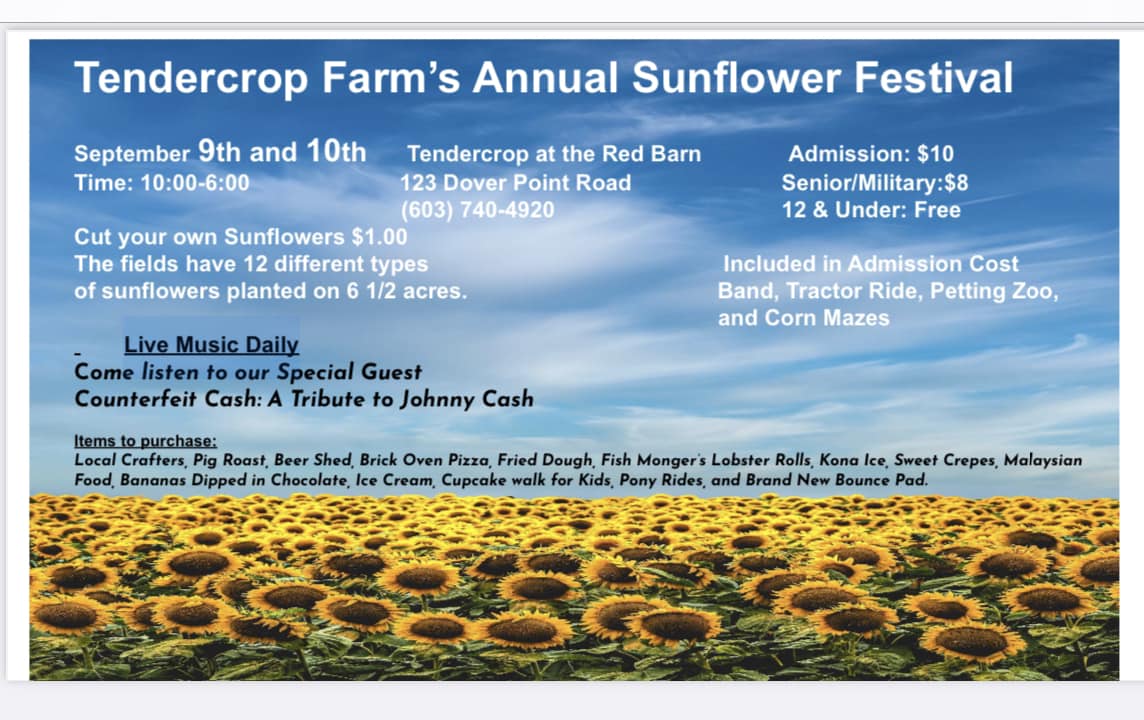 Tendercrop Farm's Annual Sunflower Festival

September 9th and 10th
Time: 10:00-6:00

Tendercrop at the Red Barn
123 Dover Point Road
(603) 740-4920

Admission: $10
Senior/Military:$8
12 & Under: Free

Cut your own Sunflowers $1.00
The fields have 12 different types of sunflowers planted on 6 1/2 acres.

Included in Admission Cost
Band, Tractor Ride, Petting Zoo, and Corn Mazes

Live Music Daily
Come listen to our Special Guest
Counterfeit Cash: A Tribute to Johnny Cash

Items to purchase:
Local Crafters, Pig Roast, Beer Shed, Brick Oven Pizza, Fried Dough, Fish Monger's Lobster Rolls, Kona Ice, Sweet Crepes, Malaysian Food, Bananas Dipped in Chocolate, Ice Cream, Cupcake walk for Kids, Pony Rides, and Brand New Bounce Pad.